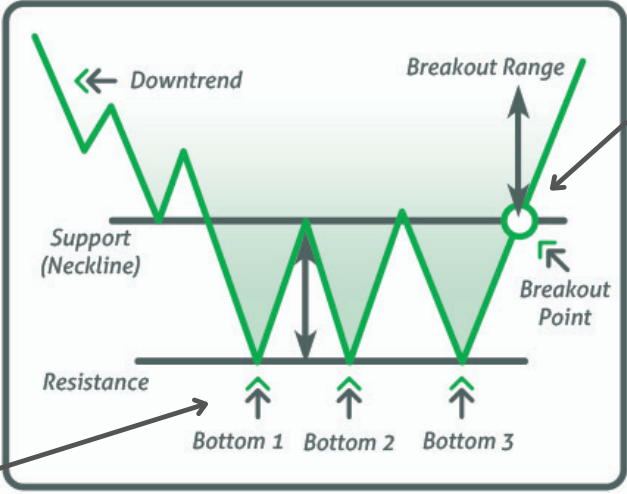 Downtrend

Breakout Range

Support (Neckline)

Breakout Point

Resistance

Bottom 1

Bottom 2

Bottom 3